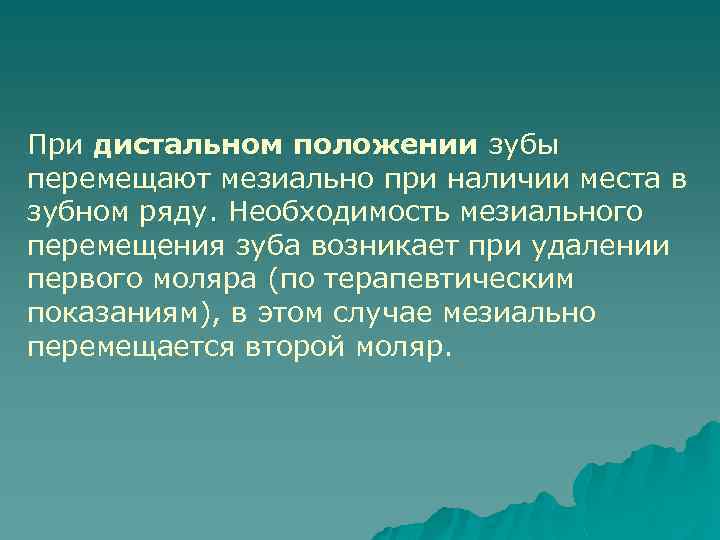 При дистальном положении зубы перемещают мезиально при наличии места в зубном ряду. Необходимость мезиального перемещения зуба возникает при удалении первого моляра (по терапевтическим показаниям), в этом случае мезиально перемещается второй моляр.